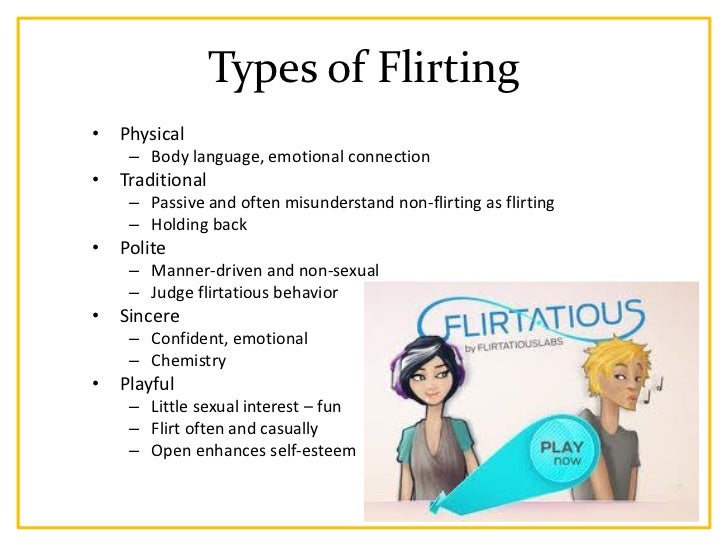 Types of Flirting

• Physical
  – Body language, emotional connection
• Traditional
  – Passive and often misunderstand non-flirting as flirting
  – Holding back
• Polite
  – Manner-driven and non-sexual
  – Judge flirtatious behavior
• Sincere
  – Confident, emotional
  – Chemistry
• Playful
  – Little sexual interest – fun
  – Flirt often and casually
  – Open enhances self-esteem

FLIRTATIOUS
by FLIRTATIOUSLABS

PLAY
now